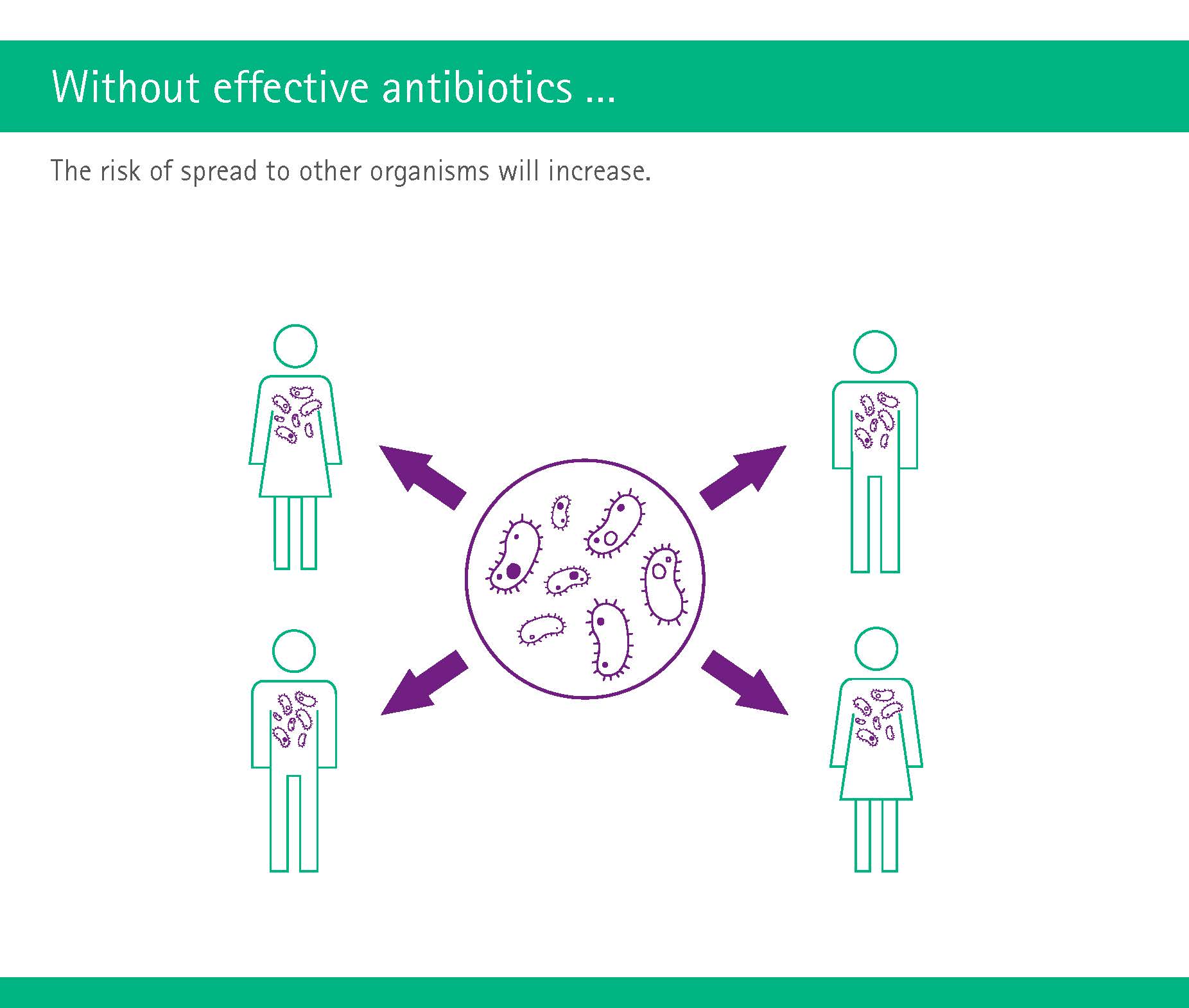 Without effective antibiotics ...

The risk of spread to other organisms will increase.